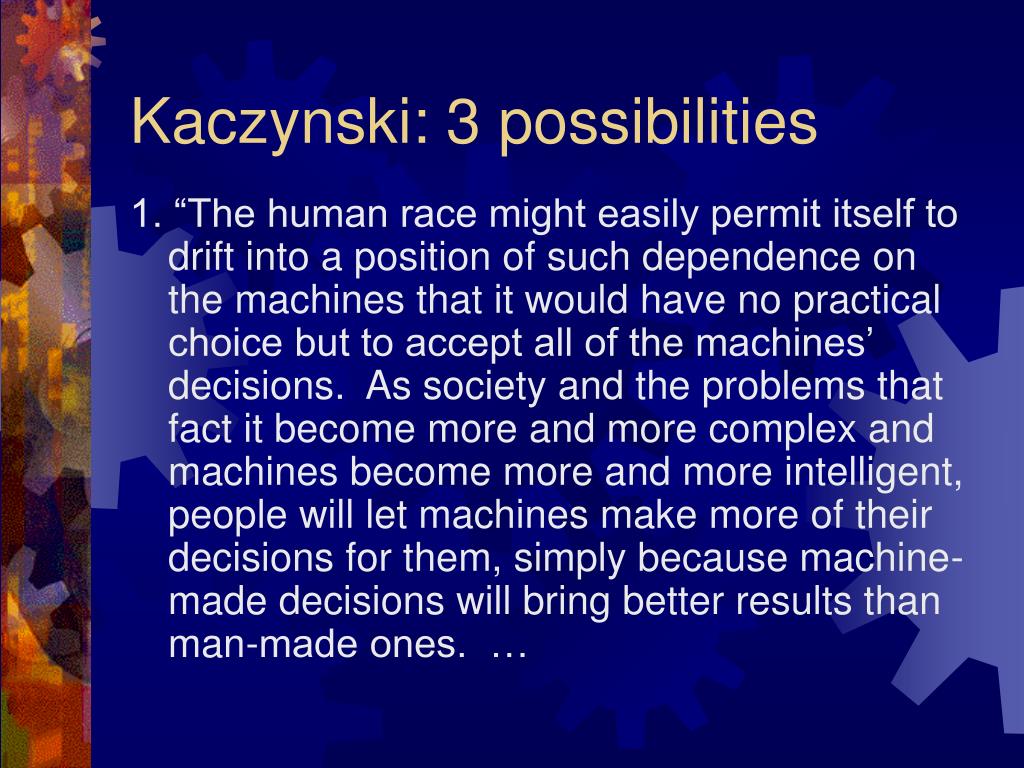 Kaczynski: 3 possibilities

1. “The human race might easily permit itself to drift into a position of such dependence on the machines that it would have no practical choice but to accept all of the machines’ decisions.  As society and the problems that fact it become more and more complex and machines become more and more intelligent, people will let machines make more of their decisions for them, simply because machine-made decisions will bring better results than man-made ones.  …